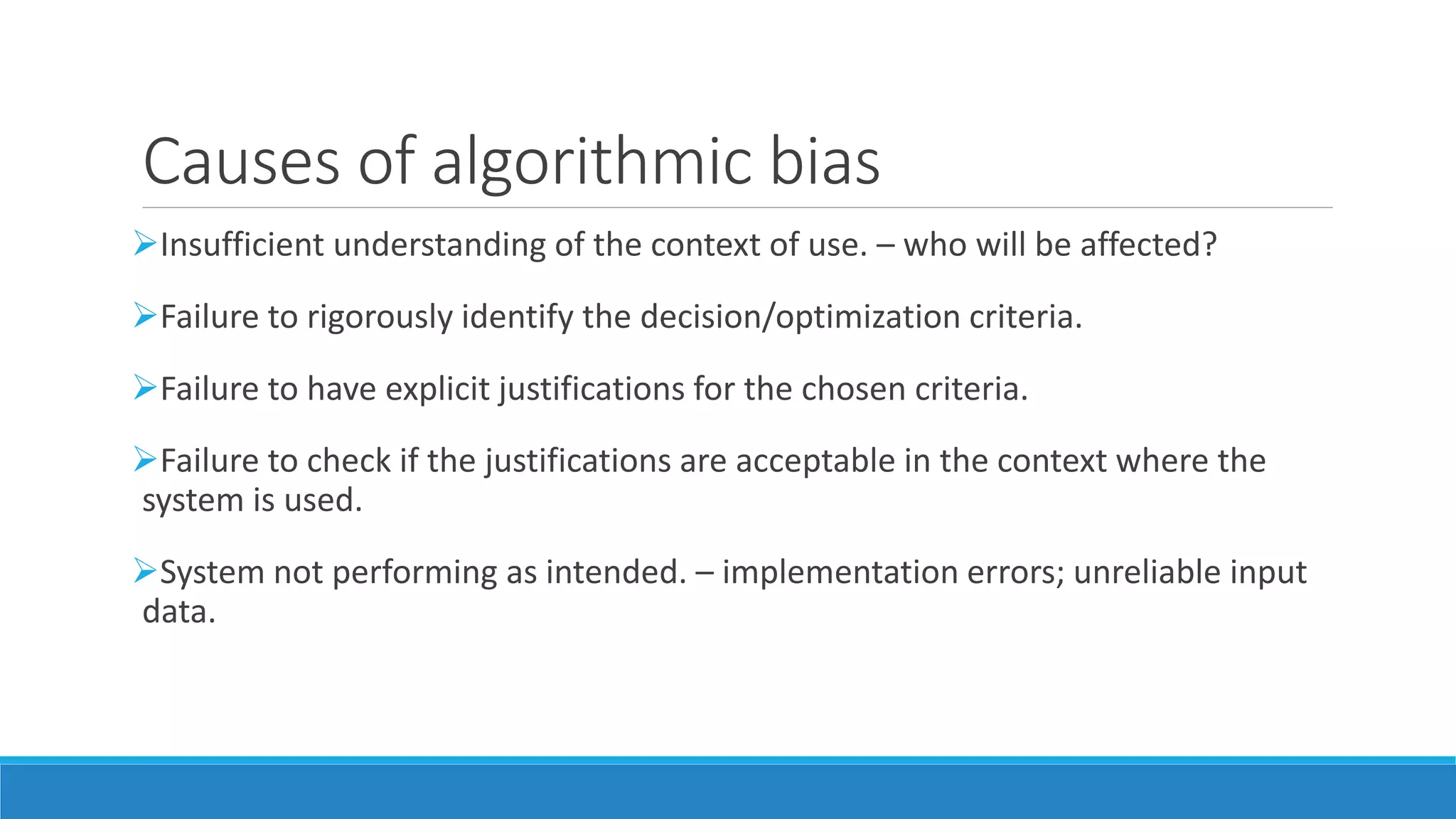 Causes of algorithmic bias

➢Insufficient understanding of the context of use. – who will be affected?

➢Failure to rigorously identify the decision/optimization criteria.

➢Failure to have explicit justifications for the chosen criteria.

➢Failure to check if the justifications are acceptable in the context where the system is used.

➢System not performing as intended. – implementation errors; unreliable input data.